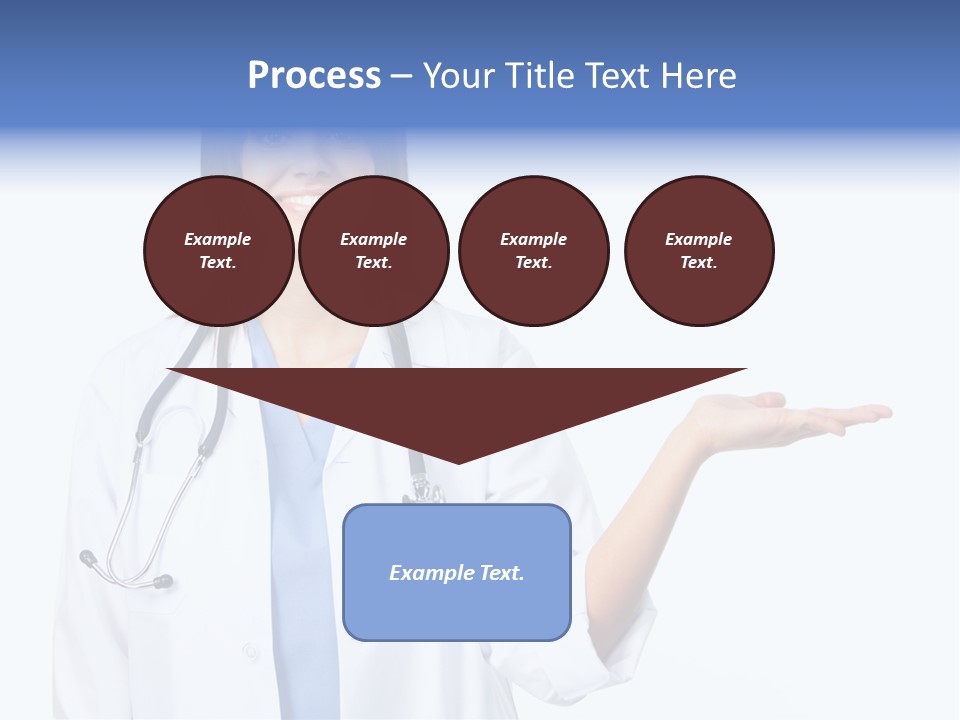 Process – Your Title Text Here

Example Text.

Example Text.

Example Text.

Example Text.

Example Text.